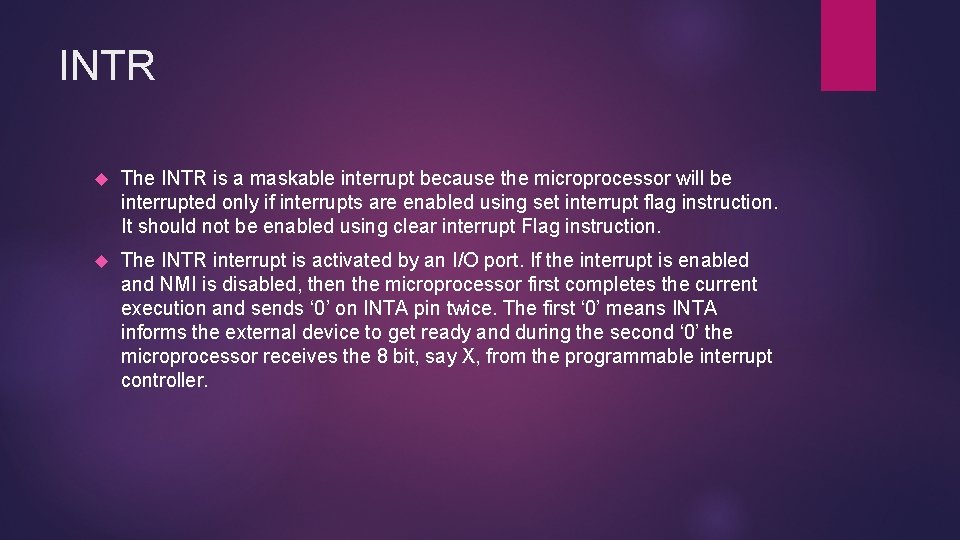 INTR

The INTR is a maskable interrupt because the microprocessor will be interrupted only if interrupts are enabled using set interrupt flag instruction. It should not be enabled using clear interrupt Flag instruction.

The INTR interrupt is activated by an I/O port. If the interrupt is enabled and NMI is disabled, then the microprocessor first completes the current execution and sends ‘0’ on INTA pin twice. The first ‘0’ means INTA informs the external device to get ready and during the second ‘0’ the microprocessor receives the 8 bit, say X, from the programmable interrupt controller.